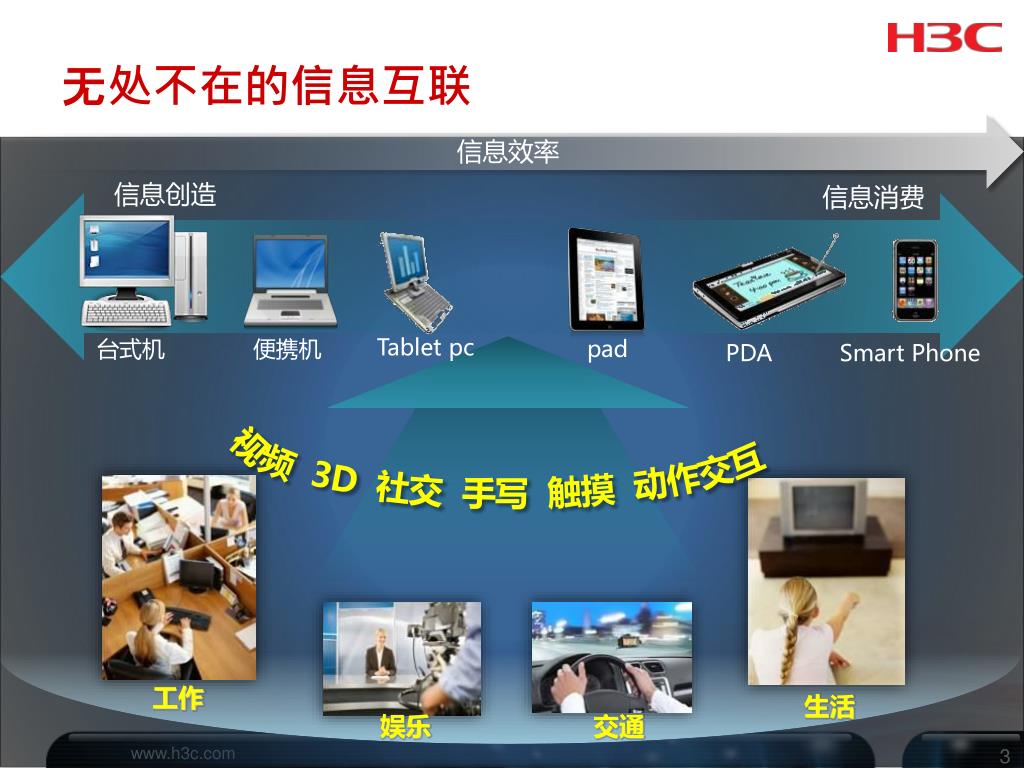 H3C

无处不在的信息互联

信息效率

信息创造

信息消费

台式机

便携机

Tablet pc

pad

PDA

Smart Phone

视频 3D 社交 手写 触摸 动作交互

工作

娱乐

交通

生活

www.h3c.com

3